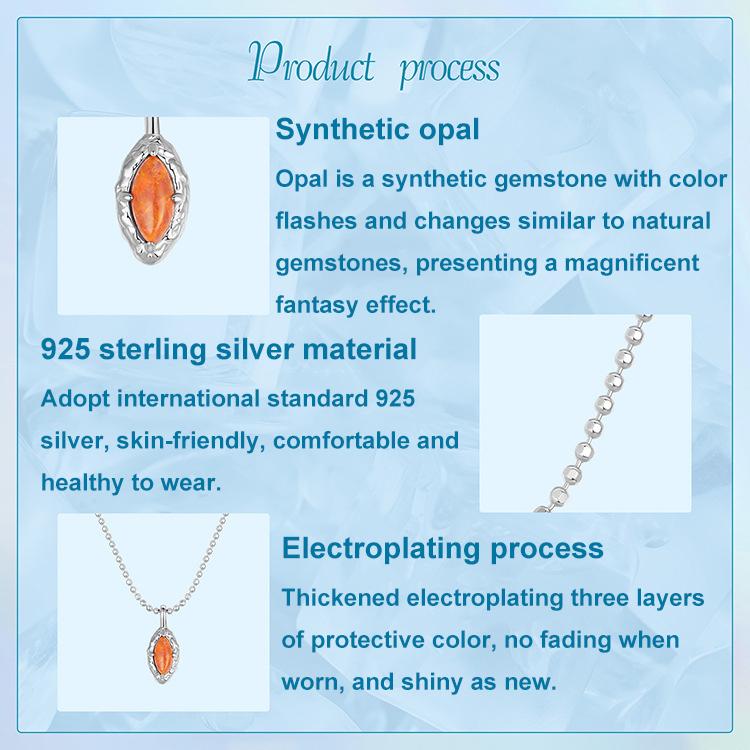 Product process

Synthetic opal

Opal is a synthetic gemstone with color flashes and changes similar to natural gemstones, presenting a magnificent fantasy effect.

925 sterling silver material

Adopt international standard 925 silver, skin-friendly, comfortable and healthy to wear.

Electroplating process

Thickened electroplating three layers of protective color, no fading when worn, and shiny as new.